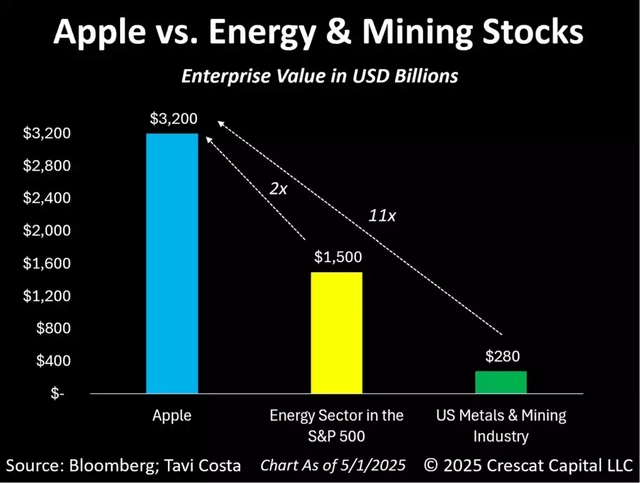 Apple vs. Energy & Mining Stocks

Enterprise Value in USD Billions

$3,200
$2,800
$2,400
$2,000
$1,600
$1,200
$800
$400
$-

$3,200
2x
11x
$1,500
$280

Apple
Energy Sector in the S&P 500
US Metals & Mining Industry

Source: Bloomberg; Tavi Costa   Chart As of 5/1/2025   © 2025 Crescat Capital LLC